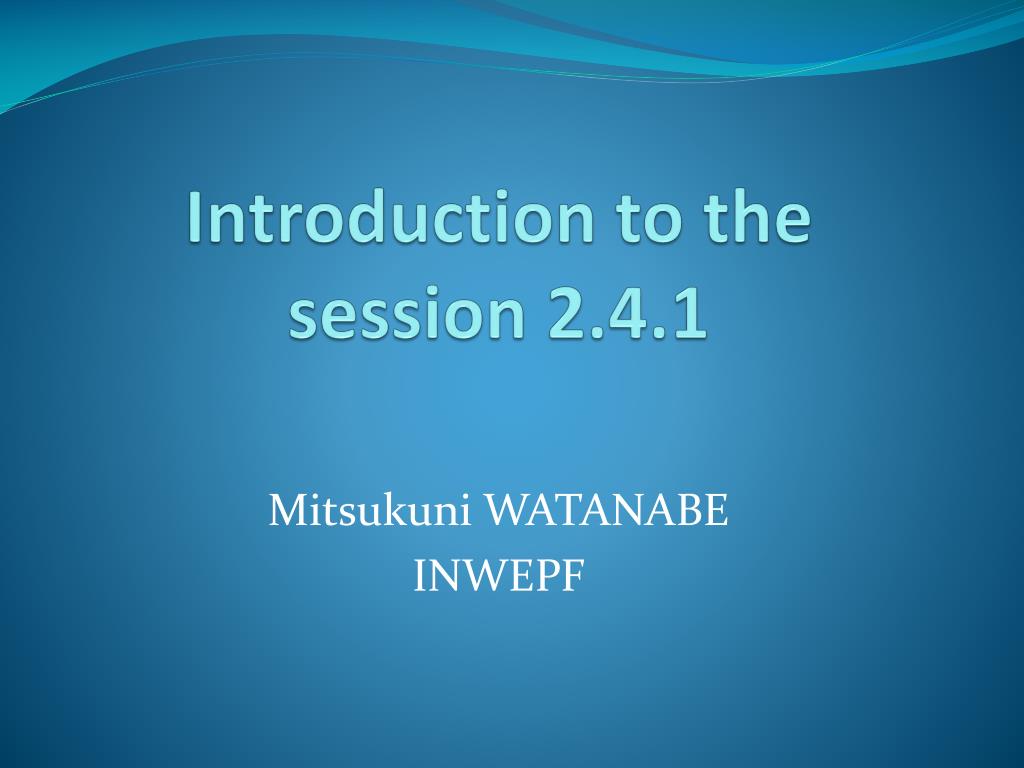 Introduction to the session 2.4.1

Mitsukuni WATANABE
INWEPF